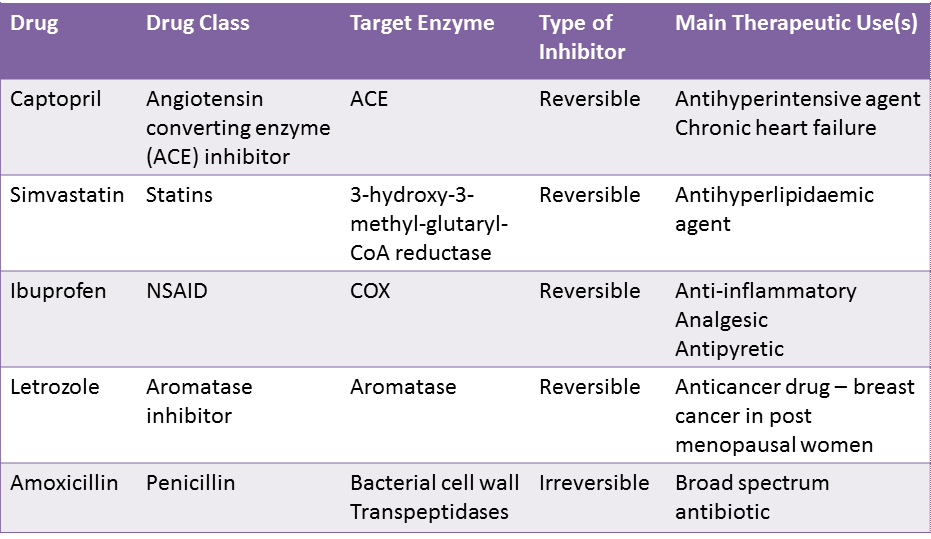 | Drug | Drug Class | Target Enzyme | Type of Inhibitor | Main Therapeutic Use(s) |
|---|---|---|---|---|
| Captopril | Angiotensin converting enzyme (ACE) inhibitor | ACE | Reversible | Antihyperintensive agent Chronic heart failure |
| Simvastatin | Statins | 3-hydroxy-3-methyl-glutaryl-CoA reductase | Reversible | Antihyperlipidaemic agent |
| Ibuprofen | NSAID | COX | Reversible | Anti-inflammatory Analgesic Antipyretic |
| Letrozole | Aromatase inhibitor | Aromatase | Reversible | Anticancer drug – breast cancer in post menopausal women |
| Amoxicillin | Penicillin | Bacterial cell wall Transpeptidases | Irreversible | Broad spectrum antibiotic |